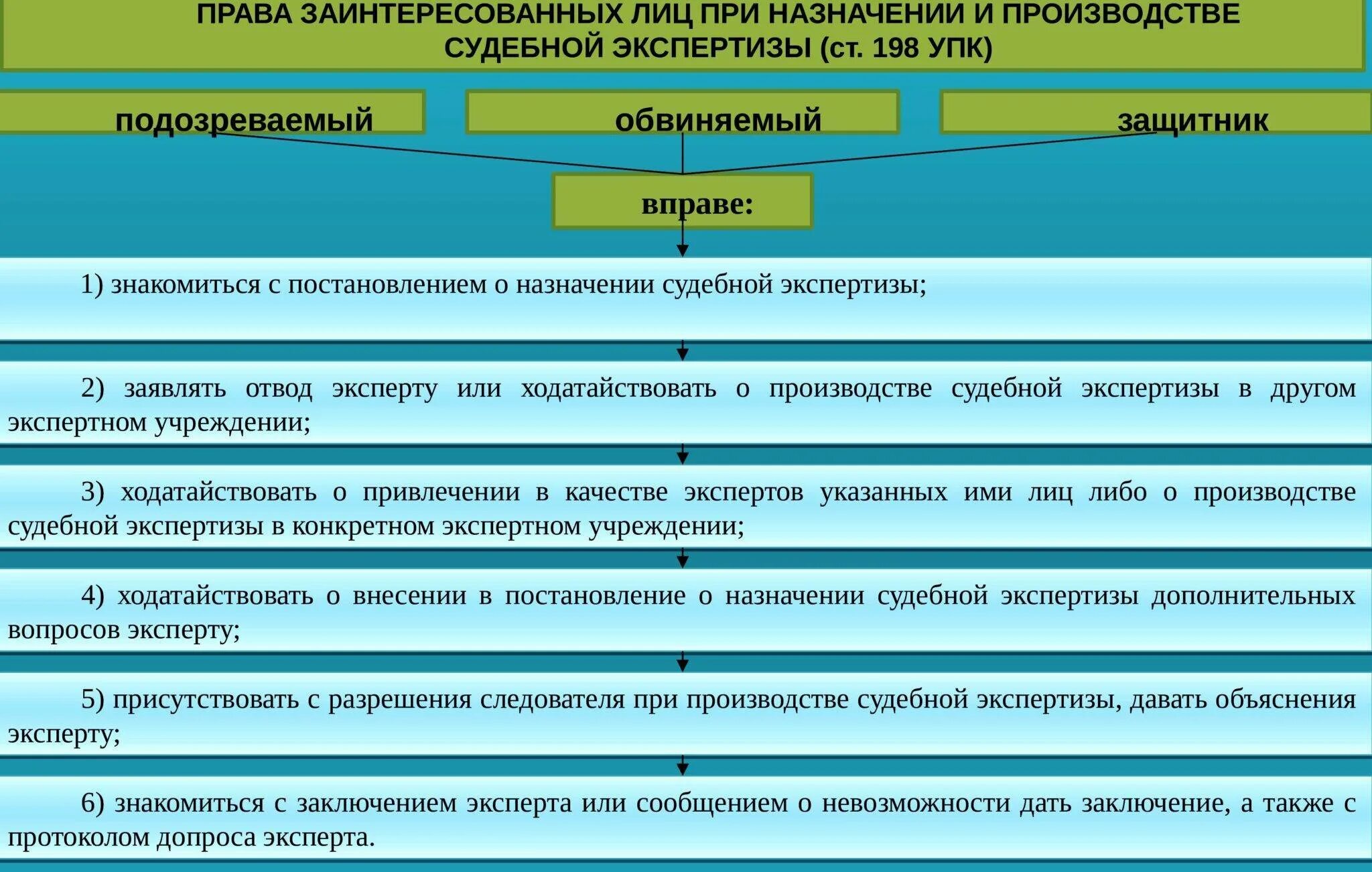 ПРАВА ЗАИНТЕРЕСОВАННЫХ ЛИЦ ПРИ НАЗНАЧЕНИИ И ПРОИЗВОДСТВЕ СУДЕБНОЙ ЭКСПЕРТИЗЫ (ст. 198 УПК)

подозреваемый

обвиняемый

защитник

вправе:

1) знакомиться с постановлением о назначении судебной экспертизы;

2) заявлять отвод эксперту или ходатайствовать о производстве судебной экспертизы в другом экспертном учреждении;

3) ходатайствовать о привлечении в качестве экспертов указанных ими лиц либо о производстве судебной экспертизы в конкретном экспертном учреждении;

4) ходатайствовать о внесении в постановление о назначении судебной экспертизы дополнительных вопросов эксперту;

5) присутствовать с разрешения следователя при производстве судебной экспертизы, давать объяснения эксперту;

6) знакомиться с заключением эксперта или сообщением о невозможности дать заключение, а также с протоколом допроса эксперта.